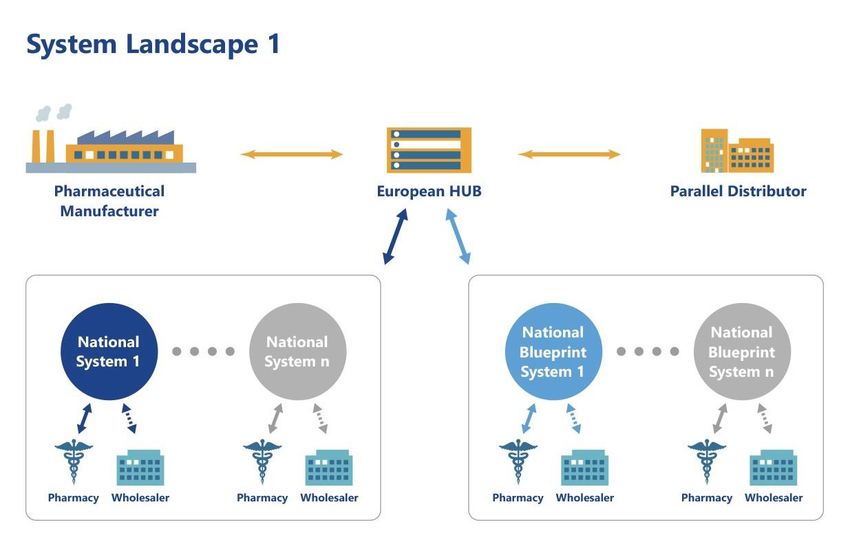 System Landscape 1

Pharmaceutical Manufacturer

European HUB

Parallel Distributor

National System 1

National System n

Pharmacy
Wholesaler

Pharmacy
Wholesaler

National Blueprint System 1

National Blueprint System n

Pharmacy
Wholesaler

Pharmacy
Wholesaler